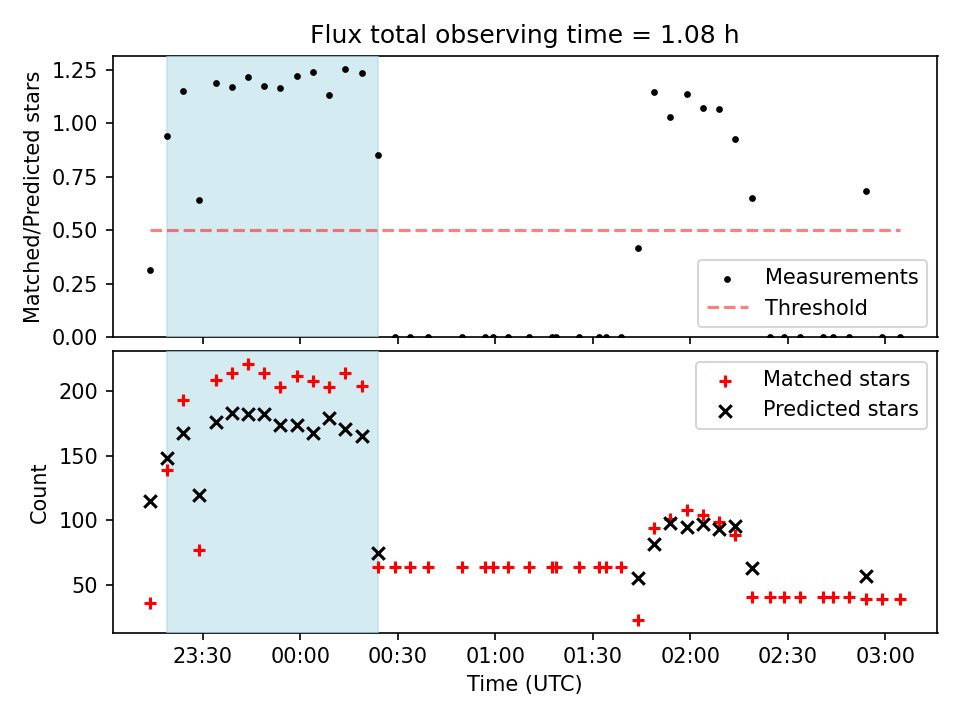 Flux total observing time = 1.08 h

Matched/Predicted stars

1.25
1.00
0.75
0.50
0.25
0.00

Measurements
Threshold

Count

200
150
100
50

Matched stars
Predicted stars

23:30
00:00
00:30
01:00
01:30
02:00
02:30
03:00

Time (UTC)